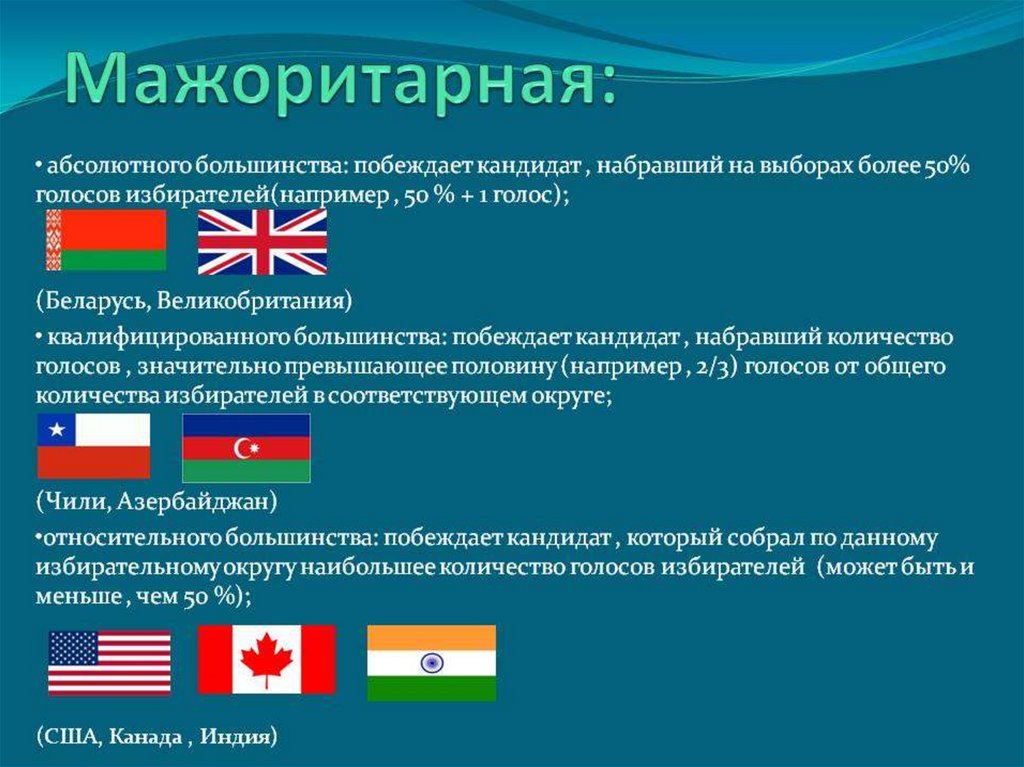 Мажоритарная:

• абсолютного большинства: побеждает кандидат , набравший на выборах более 50% голосов избирателей(например , 50 % + 1 голос);

(Беларусь, Великобритания)

• квалифицированного большинства: побеждает кандидат , набравший количество голосов , значительно превышающее половину (например , 2/3) голосов от общего количества избирателей в соответствующем округе;

(Чили, Азербайджан)

•относительного большинства: побеждает кандидат , который собрал по данному избирательному округу наибольшее количество голосов избирателей (может быть и меньше , чем 50 %);

(США, Канада , Индия)